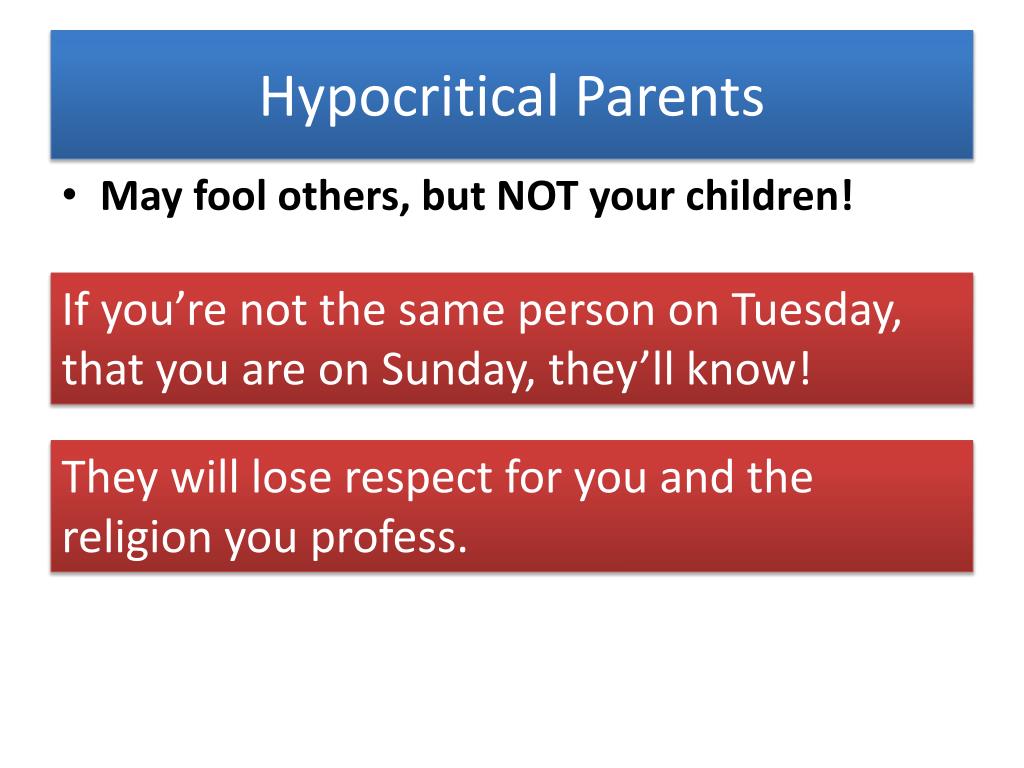 Hypocritical Parents

• May fool others, but NOT your children!

If you’re not the same person on Tuesday, that you are on Sunday, they’ll know!

They will lose respect for you and the religion you profess.